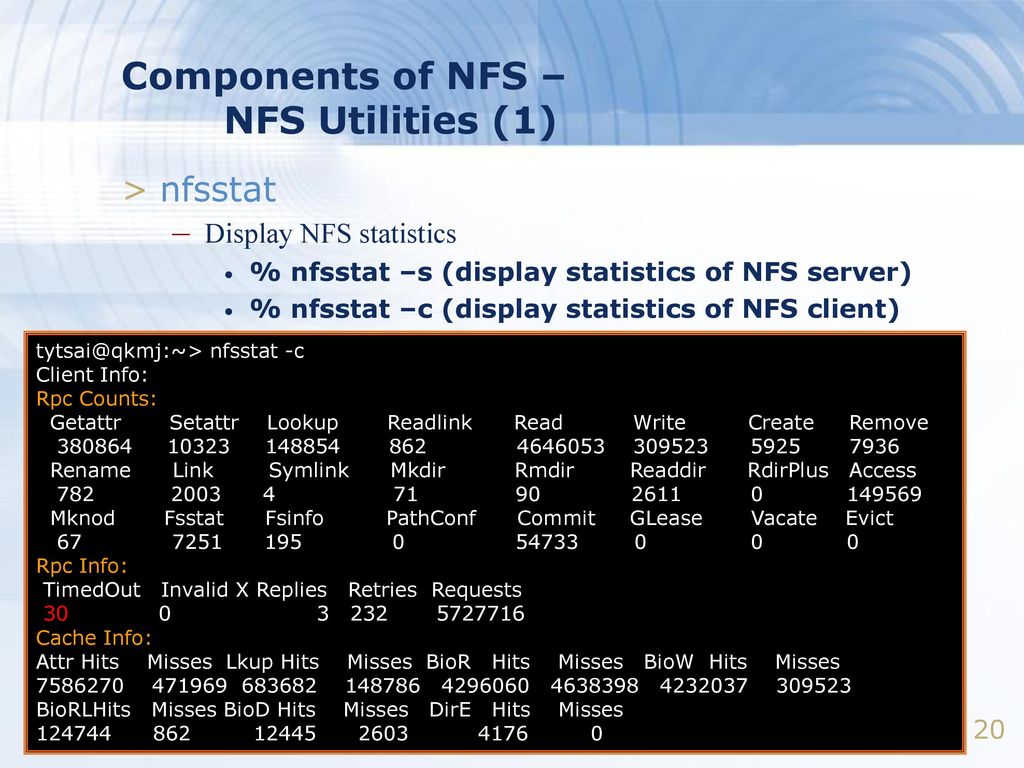 Components of NFS – NFS Utilities (1)

> nfsstat

– Display NFS statistics

• % nfsstat –s (display statistics of NFS server)

• % nfsstat –c (display statistics of NFS client)

tytsai@qkmj:~> nfsstat -c
Client Info:
Rpc Counts:
Getattr Setattr Lookup Readlink Read Write Create Remove
380864 10323 148854 862 4646053 309523 5925 7936
Rename Link Symlink Mkdir Rmdir Readdir RdirPlus Access
782 2003 4 71 90 2611 0 149569
Mknod Fsstat Fsinfo PathConf Commit GLease Vacate Evict
67 7251 195 0 54733 0 0 0
Rpc Info:
TimedOut Invalid X Replies Retries Requests
30 0 3 232 5727716
Cache Info:
Attr Hits Misses Lkup Hits Misses BioR Hits Misses BioW Hits Misses
7586270 471969 683682 148786 4296060 4638398 4232037 309523
BioRLHits Misses BioD Hits Misses DirE Hits Misses
124744 862 12445 2603 4176 0

20